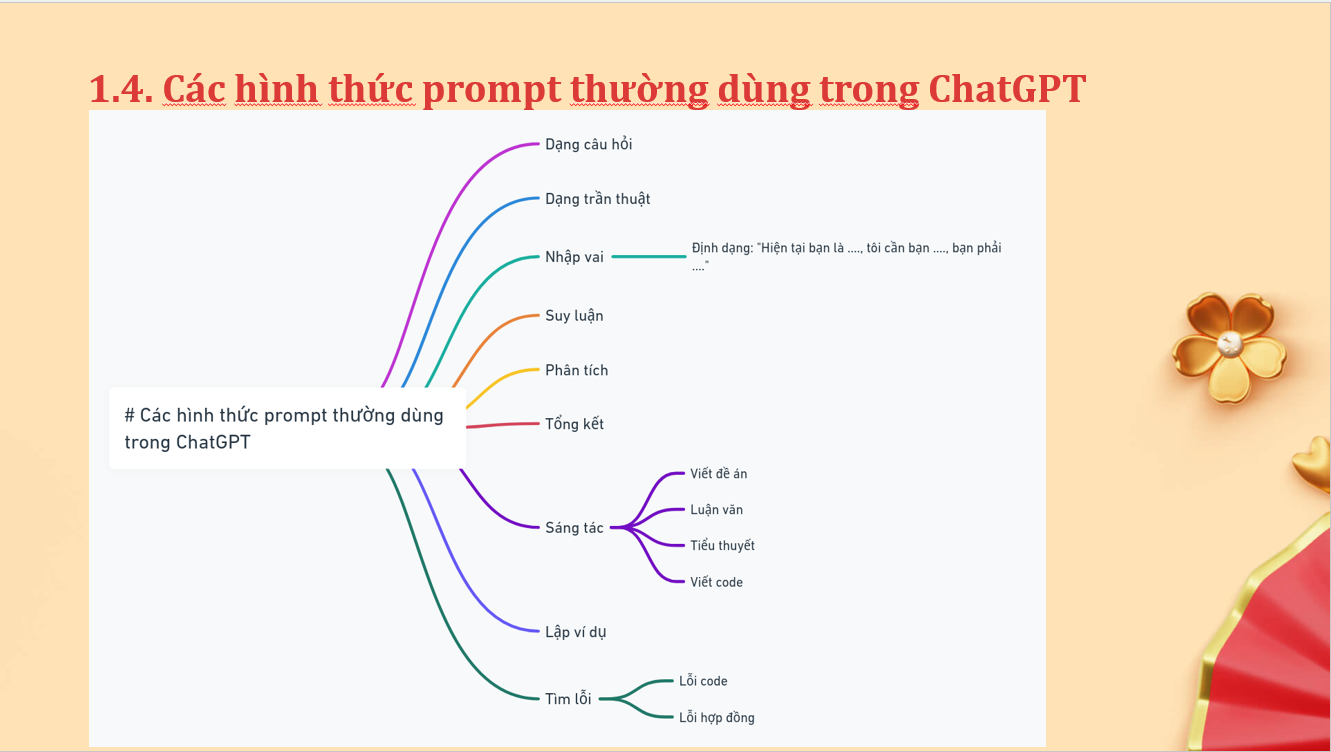 1.4. Các hình thức prompt thường dùng trong ChatGPT

# Các hình thức prompt thường dùng trong ChatGPT

Dạng câu hỏi

Dạng trần thuật

Nhập vai

Định dạng: "Hiện tại bạn là ...., tôi cần bạn ...., bạn phải ...."

Suy luận

Phân tích

Tổng kết

Sáng tác

Viết đề án

Luận văn

Tiểu thuyết

Viết code

Lập ví dụ

Tìm lỗi

Lỗi code

Lỗi hợp đồng